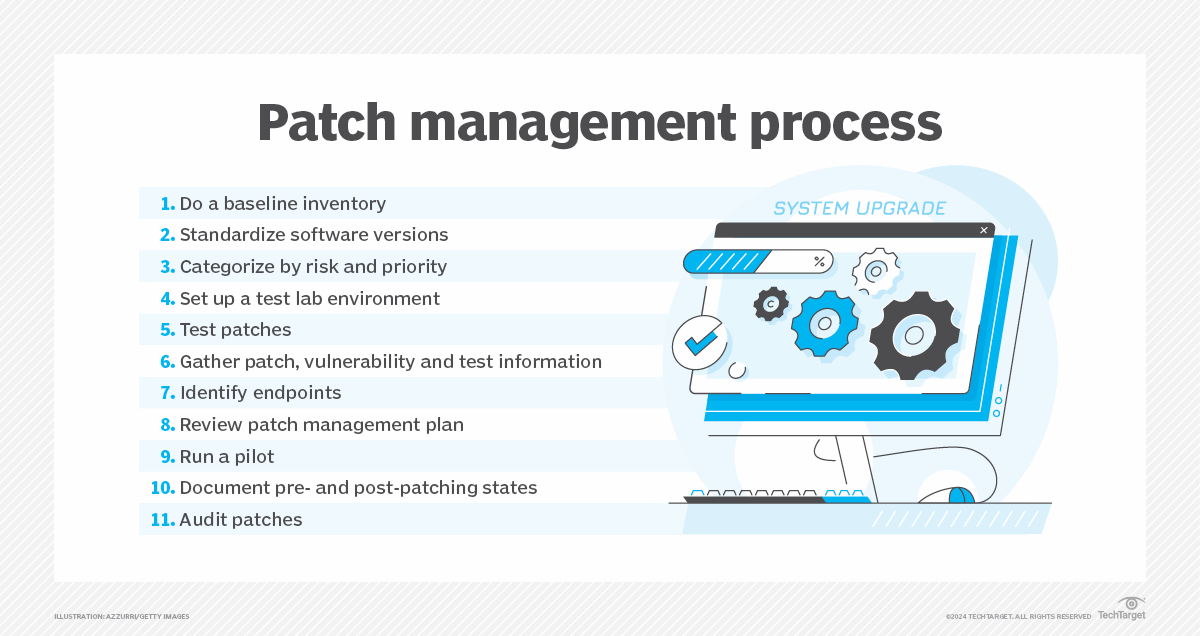 Patch management process

1. Do a baseline inventory
2. Standardize software versions
3. Categorize by risk and priority
4. Set up a test lab environment
5. Test patches
6. Gather patch, vulnerability and test information
7. Identify endpoints
8. Review patch management plan
9. Run a pilot
10. Document pre- and post-patching states
11. Audit patches

SYSTEM UPGRADE

%

ILLUSTRATION: AZZURRI/GETTY IMAGES

©2024 TECHTARGET. ALL RIGHTS RESERVED TechTarget